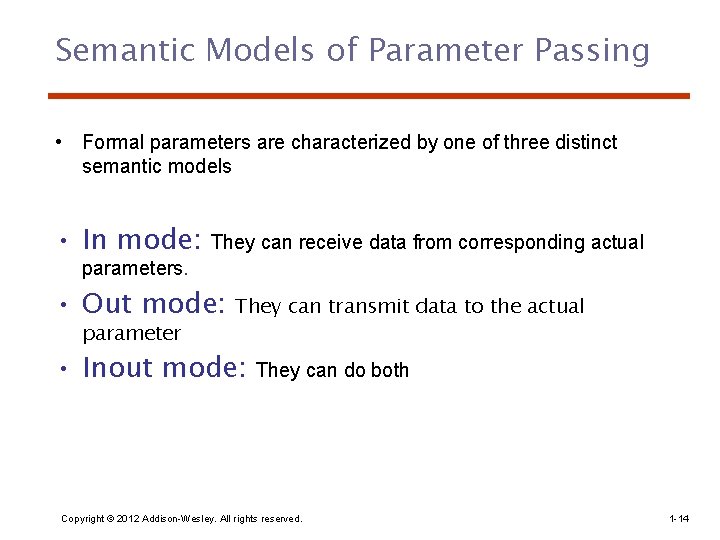 Semantic Models of Parameter Passing

• Formal parameters are characterized by one of three distinct semantic models

• In mode: They can receive data from corresponding actual parameters.

• Out mode: They can transmit data to the actual parameter

• Inout mode: They can do both

Copyright © 2012 Addison-Wesley. All rights reserved.

1-14